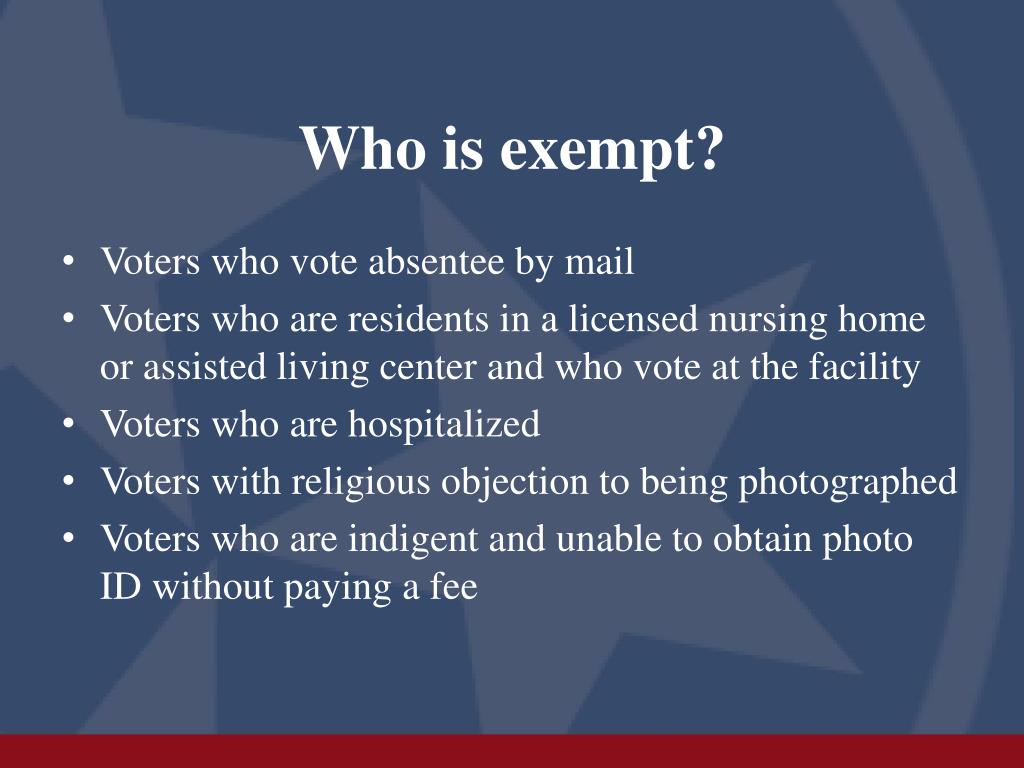 Who is exempt?

• Voters who vote absentee by mail
• Voters who are residents in a licensed nursing home or assisted living center and who vote at the facility
• Voters who are hospitalized
• Voters with religious objection to being photographed
• Voters who are indigent and unable to obtain photo ID without paying a fee